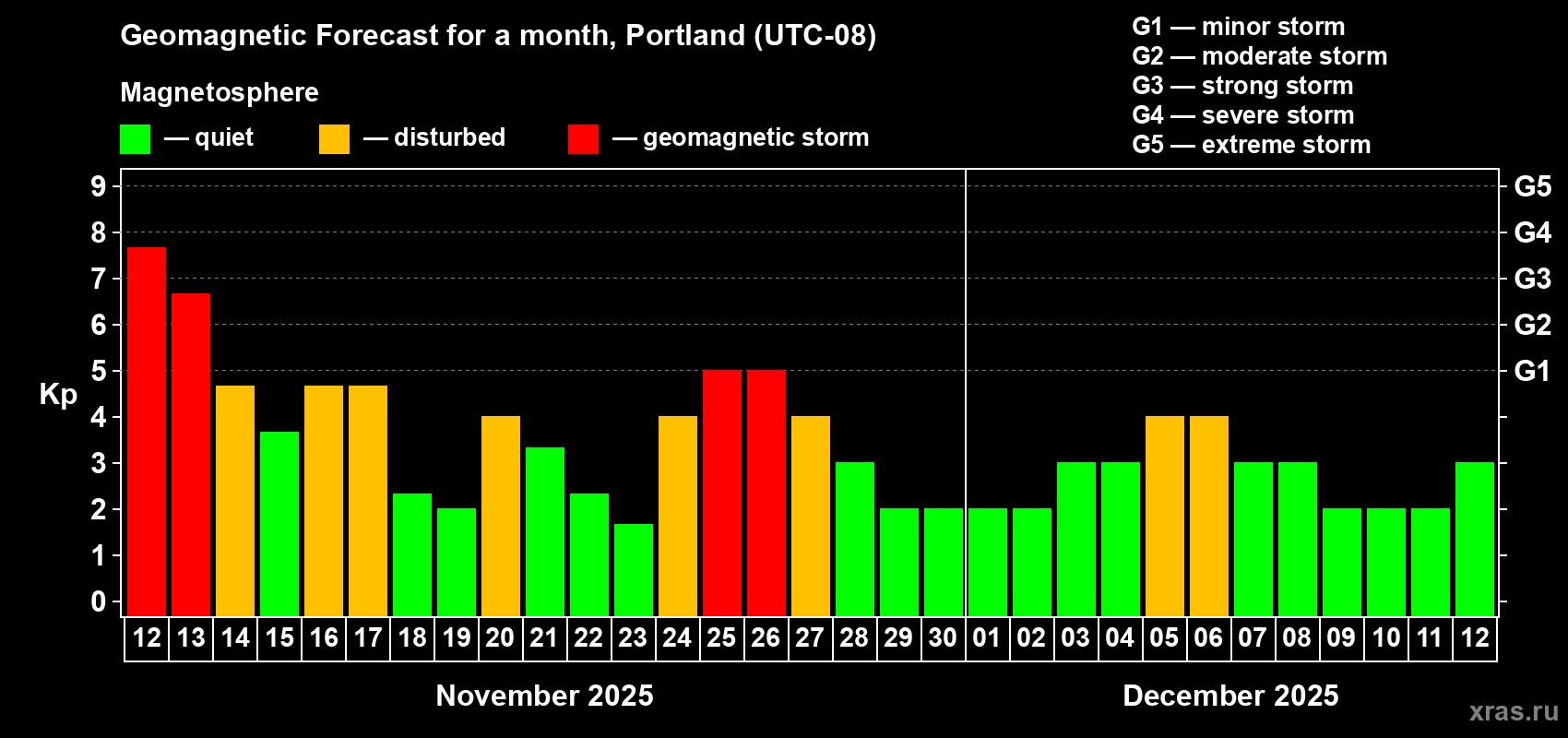 Geomagnetic Forecast for a month, Portland (UTC-08)

Magnetosphere

— quiet — disturbed — geomagnetic storm

G1 — minor storm
G2 — moderate storm
G3 — strong storm
G4 — severe storm
G5 — extreme storm

Kp

9
8
7
6
5
4
3
2
1
0

G5
G4
G3
G2
G1

12 13 14 15 16 17 18 19 20 21 22 23 24 25 26 27 28 29 30 01 02 03 04 05 06 07 08 09 10 11 12

November 2025

December 2025

xras.ru